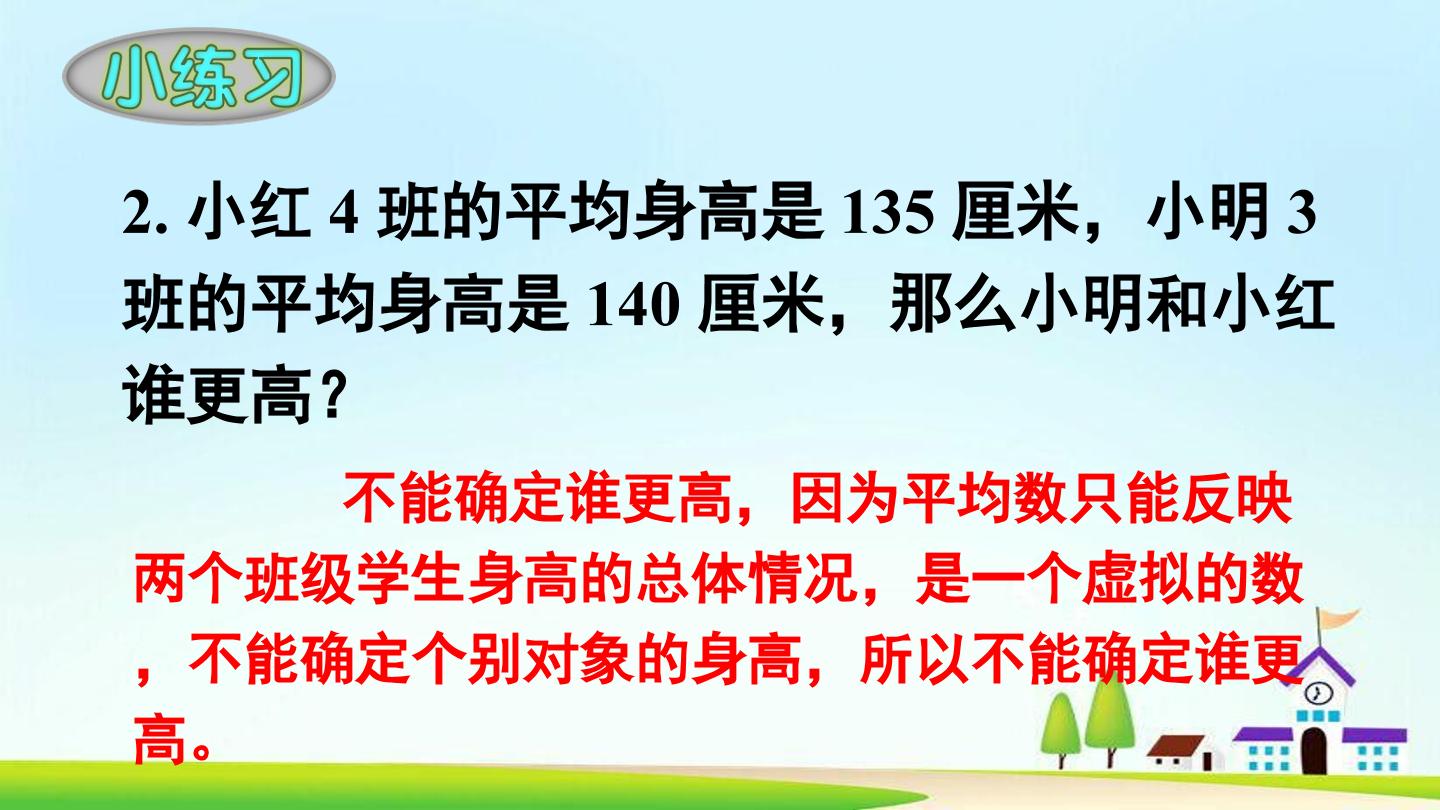 小练习

2.小红4班的平均身高是135厘米，小明3班的平均身高是140厘米，那么小明和小红谁更高？

不能确定谁更高，因为平均数只能反映两个班级学生身高的总体情况，是一个虚拟的数，不能确定个别对象的身高，所以不能确定谁更高。